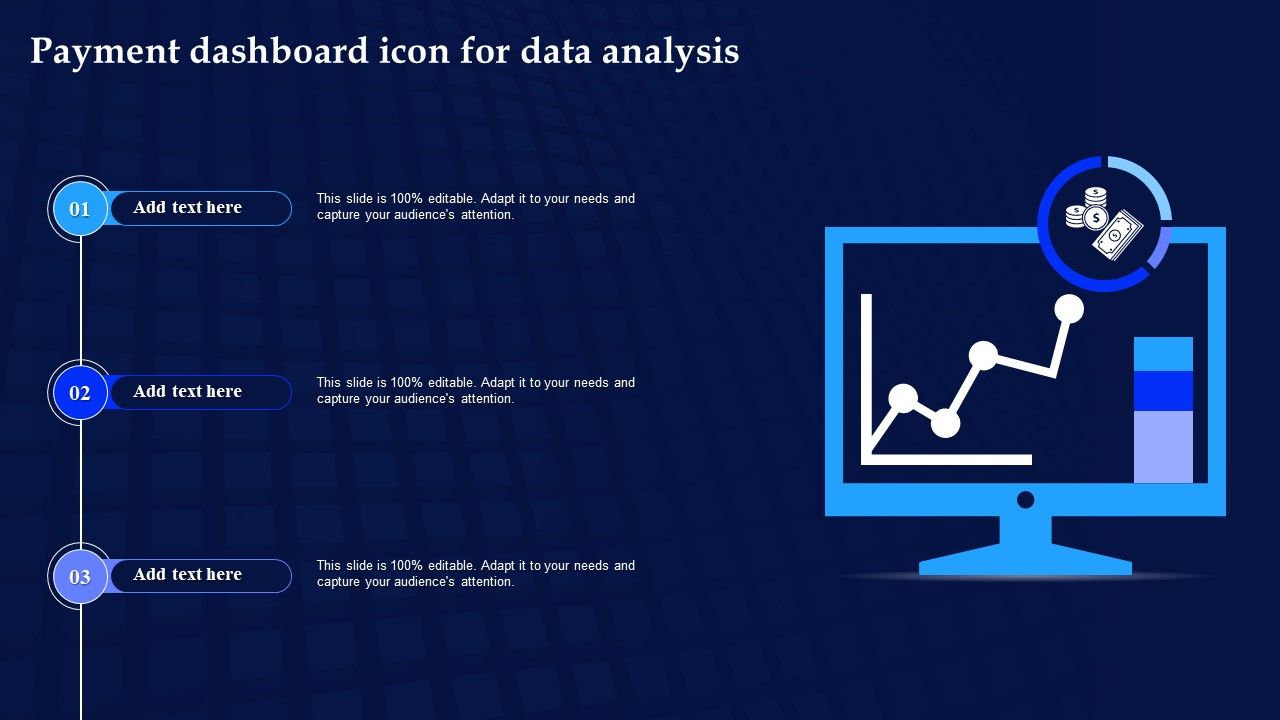 Payment dashboard icon for data analysis

01

Add text here

This slide is 100% editable. Adapt it to your needs and capture your audience's attention.

02

Add text here

This slide is 100% editable. Adapt it to your needs and capture your audience's attention.

03

Add text here

This slide is 100% editable. Adapt it to your needs and capture your audience's attention.